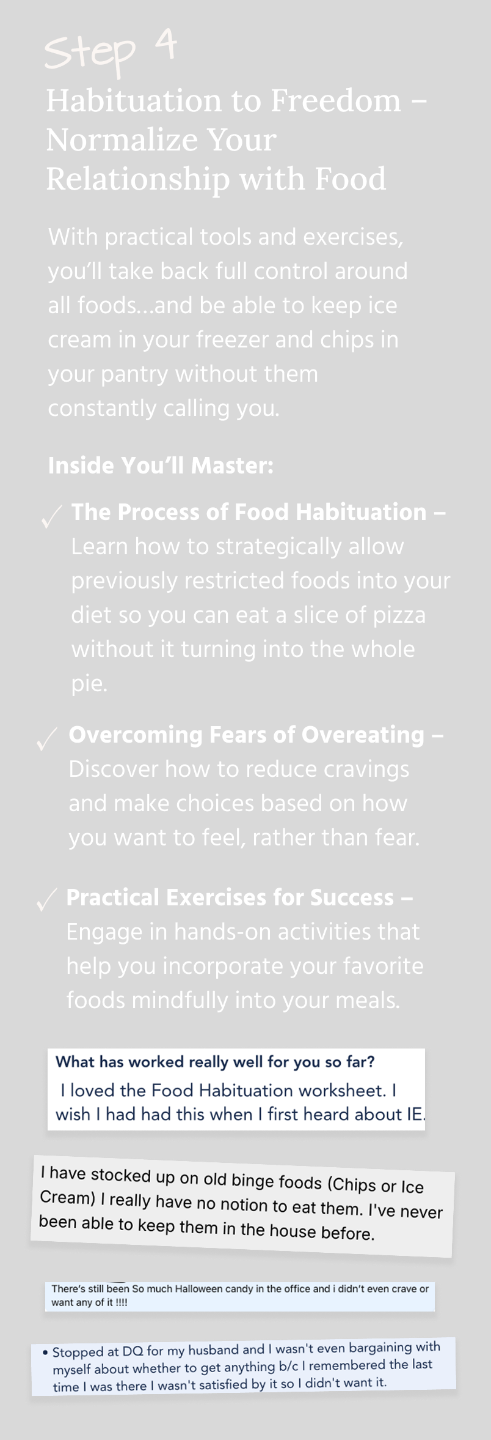 Step 4

Habituation to Freedom – Normalize Your Relationship with Food

With practical tools and exercises, you'll take back full control around all foods...and be able to keep ice cream in your freezer and chips in your pantry without them constantly calling you.

Inside You'll Master:

✓ The Process of Food Habituation – Learn how to strategically allow previously restricted foods into your diet so you can eat a slice of pizza without it turning into the whole pie.

✓ Overcoming Fears of Overeating – Discover how to reduce cravings and make choices based on how you want to feel, rather than fear.

✓ Practical Exercises for Success – Engage in hands-on activities that help you incorporate your favorite foods mindfully into your meals.

What has worked really well for you so far?
I loved the Food Habituation worksheet. I wish I had had this when I first heard about IE.

I have stocked up on old binge foods (Chips or Ice Cream) I really have no notion to eat them. I've never been able to keep them in the house before.

There's still been So much Halloween candy in the office and i didn't even crave or want any of it !!!!

• Stopped at DQ for my husband and I wasn't even bargaining with myself about whether to get anything b/c I remembered the last time I was there I wasn't satisfied by it so I didn't want it.